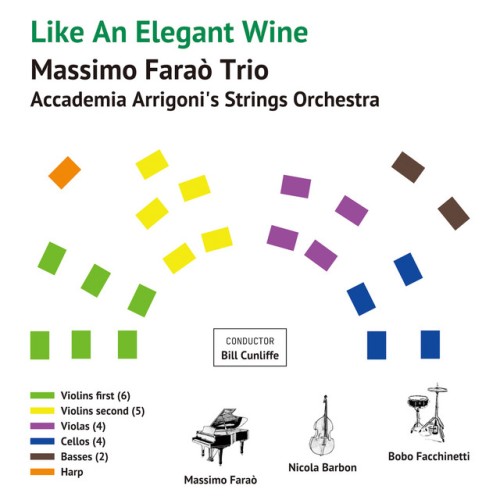 Like An Elegant Wine

Massimo Faraò Trio

Accademia Arrigoni's Strings Orchestra

CONDUCTOR
Bill Cunliffe

Violins first (6)
Violins second (5)
Violas (4)
Cellos (4)
Basses (2)
Harp

Massimo Faraò

Nicola Barbon

Bobo Facchinetti